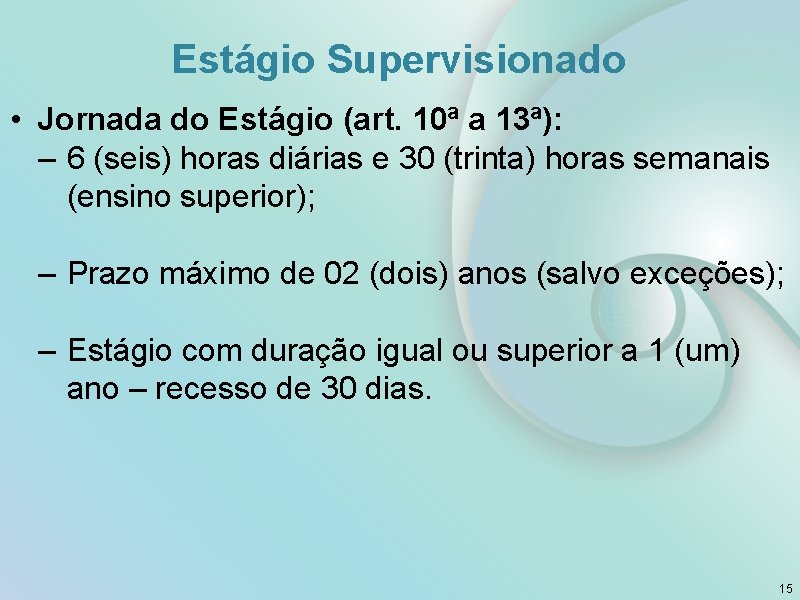 Estágio Supervisionado

• Jornada do Estágio (art. 10ª a 13ª):
– 6 (seis) horas diárias e 30 (trinta) horas semanais (ensino superior);

– Prazo máximo de 02 (dois) anos (salvo exceções);

– Estágio com duração igual ou superior a 1 (um) ano – recesso de 30 dias.

15